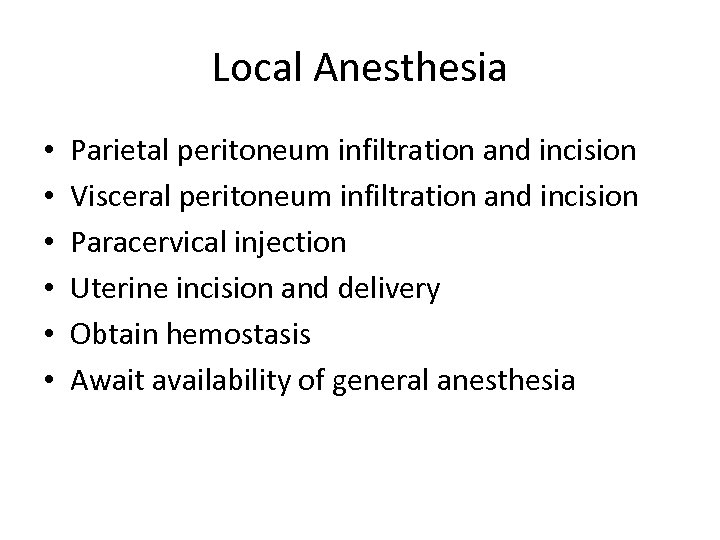 Local Anesthesia

• Parietal peritoneum infiltration and incision
• Visceral peritoneum infiltration and incision
• Paracervical injection
• Uterine incision and delivery
• Obtain hemostasis
• Await availability of general anesthesia